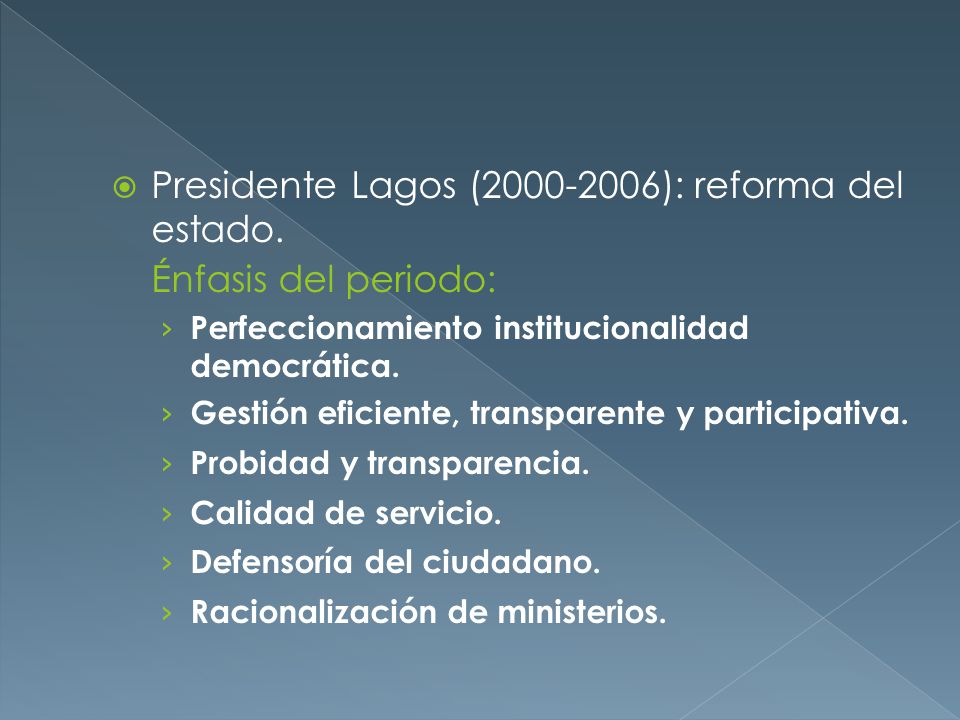 Presidente Lagos (2000-2006): reforma del estado.

Énfasis del periodo:

› Perfeccionamiento institucionalidad democrática.
› Gestión eficiente, transparente y participativa.
› Probidad y transparencia.
› Calidad de servicio.
› Defensoría del ciudadano.
› Racionalización de ministerios.